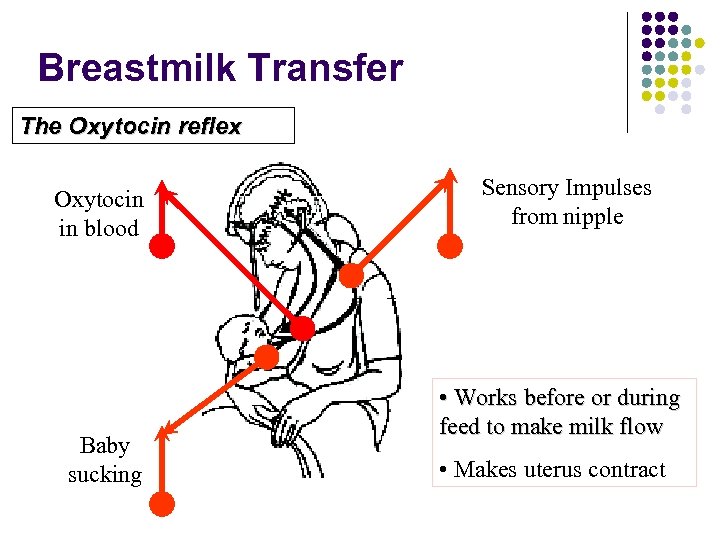 Breastmilk Transfer

The Oxytocin reflex

Oxytocin in blood

Sensory Impulses from nipple

Baby sucking

• Works before or during feed to make milk flow

• Makes uterus contract